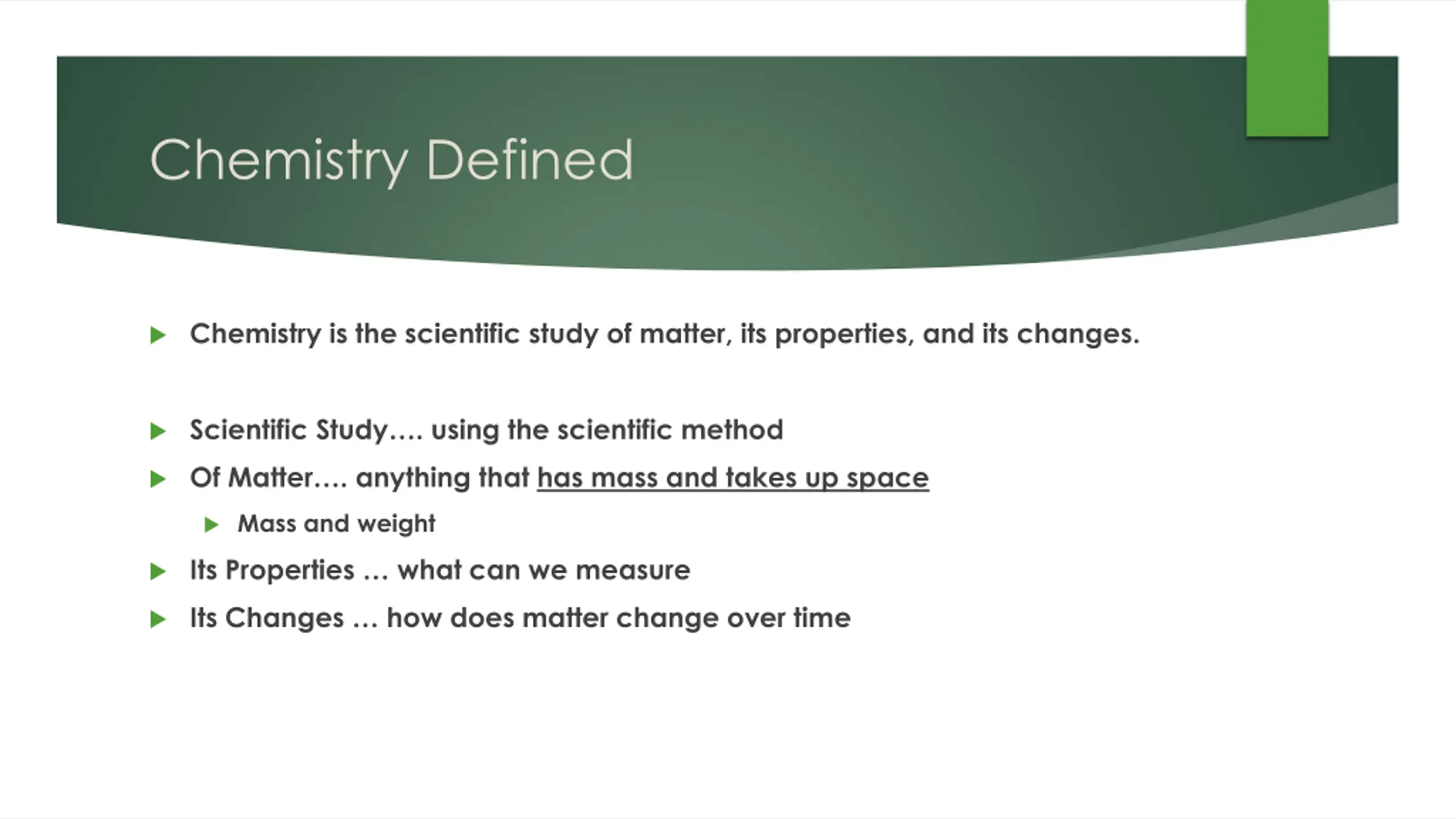 Chemistry Defined

Chemistry is the scientific study of matter, its properties, and its changes.

Scientific Study…. using the scientific method

Of Matter…. anything that has mass and takes up space

Mass and weight

Its Properties … what can we measure

Its Changes … how does matter change over time